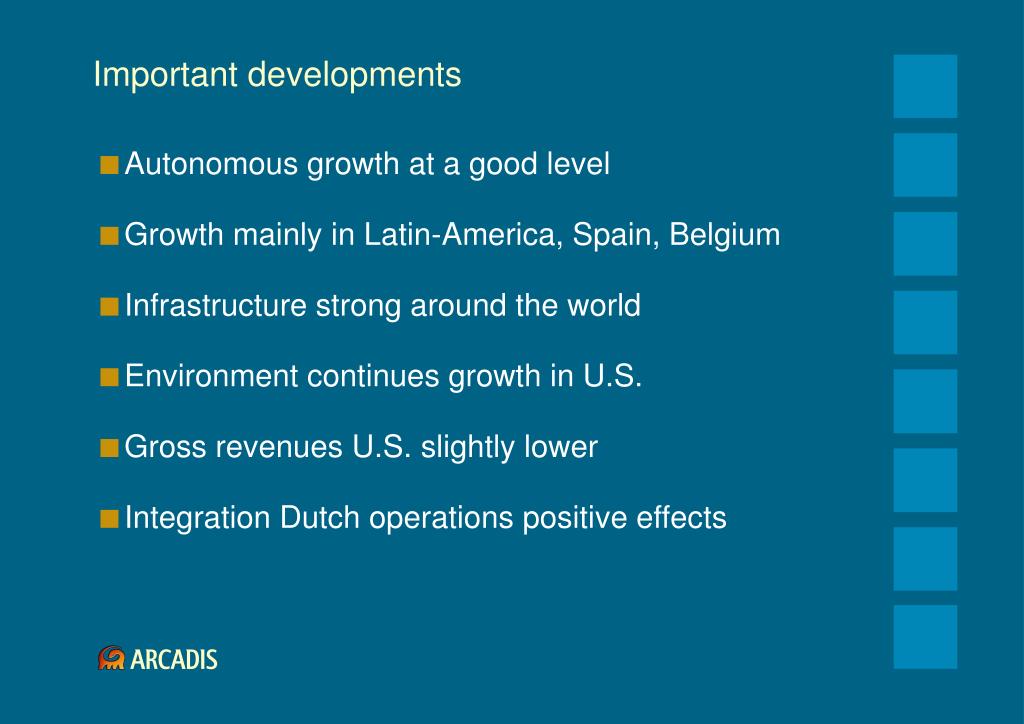 Important developments

Autonomous growth at a good level

Growth mainly in Latin-America, Spain, Belgium

Infrastructure strong around the world

Environment continues growth in U.S.

Gross revenues U.S. slightly lower

Integration Dutch operations positive effects

ARCADIS